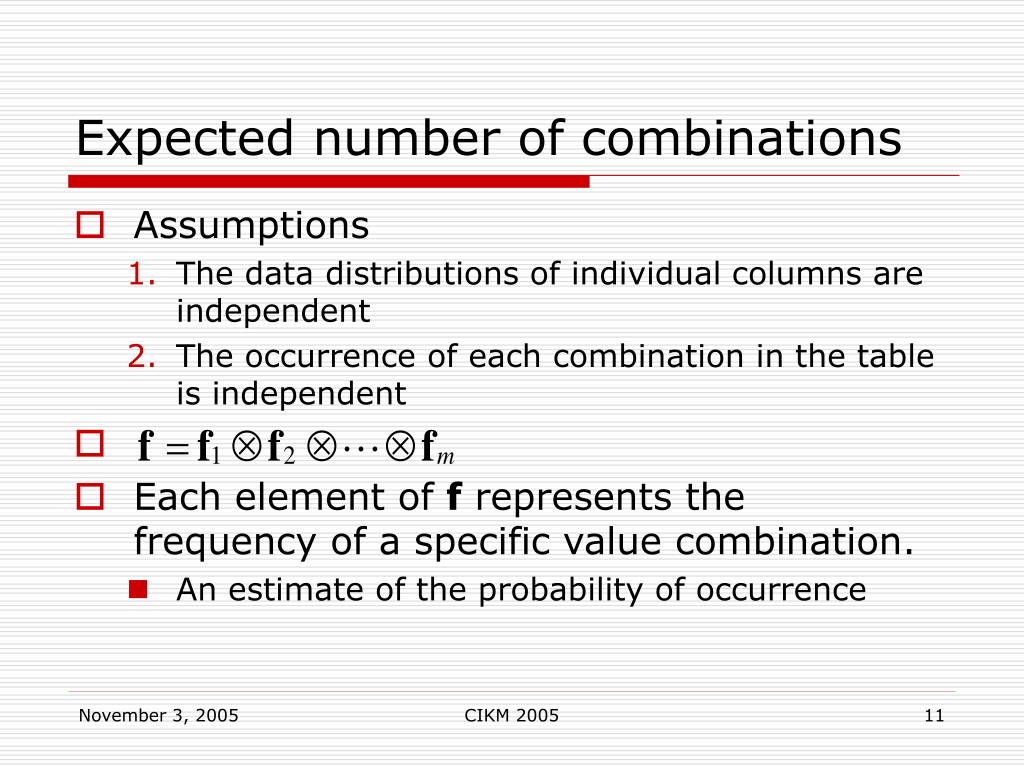 Expected number of combinations

Assumptions

1. The data distributions of individual columns are independent
2. The occurrence of each combination in the table is independent

$\mathbf{f} = \mathbf{f}_1 \otimes \mathbf{f}_2 \otimes \cdots \otimes \mathbf{f}_m$

Each element of **f** represents the frequency of a specific value combination.

An estimate of the probability of occurrence

November 3, 2005 CIKM 2005 11